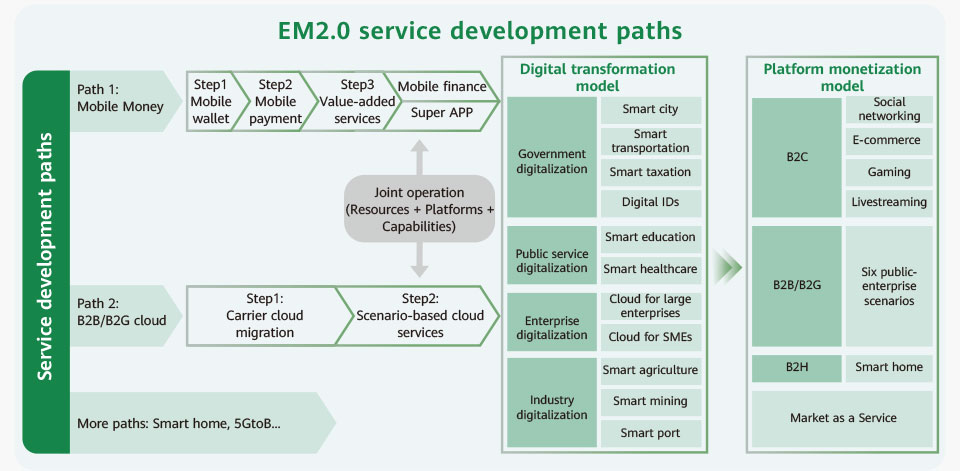 EM2.0 service development paths

Service development paths

Path 1: Mobile Money

Step1 Mobile wallet

Step2 Mobile payment

Step3 Value-added services

Mobile finance

Super APP

Joint operation (Resources + Platforms + Capabilities)

Path 2: B2B/B2G cloud

Step1: Carrier cloud migration

Step2: Scenario-based cloud services

More paths: Smart home, 5GtoB...

Digital transformation model

Government digitalization

Smart city

Smart transportation

Smart taxation

Digital IDs

Public service digitalization

Smart education

Smart healthcare

Enterprise digitalization

Cloud for large enterprises

Cloud for SMEs

Industry digitalization

Smart agriculture

Smart mining

Smart port

Platform monetization model

B2C

Social networking

E-commerce

Gaming

Livestreaming

B2B/B2G

Six public-enterprise scenarios

B2H

Smart home

Market as a Service